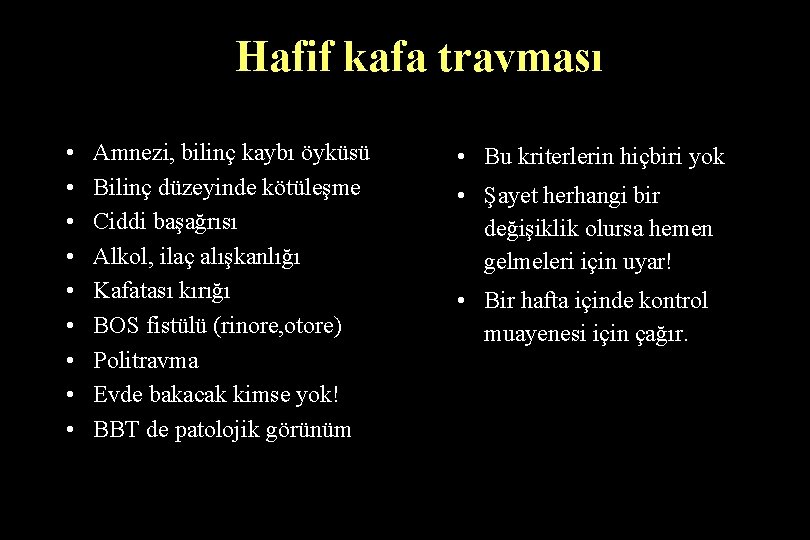 Hafif kafa travması

• Amnezi, bilinç kaybı öyküsü
• Bilinç düzeyinde kötüleşme
• Ciddi başağrısı
• Alkol, ilaç alışkanlığı
• Kafatası kırığı
• BOS fistülü (rinore,otore)
• Politravma
• Evde bakacak kimse yok!
• BBT de patolojik görünüm

• Bu kriterlerin hiçbiri yok
• Şayet herhangi bir değişiklik olursa hemen gelmeleri için uyar!
• Bir hafta içinde kontrol muayenesi için çağır.